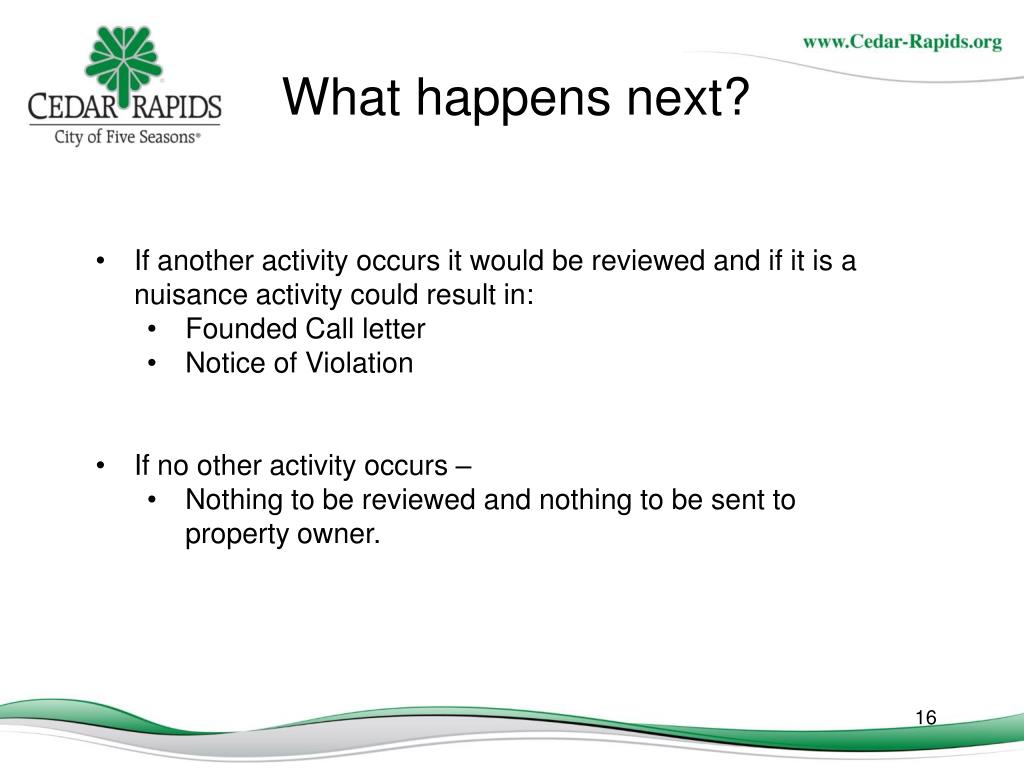 CEDAR RAPIDS
City of Five Seasons®

www.Cedar-Rapids.org

What happens next?

• If another activity occurs it would be reviewed and if it is a nuisance activity could result in:
  • Founded Call letter
  • Notice of Violation

• If no other activity occurs –
  • Nothing to be reviewed and nothing to be sent to property owner.

16